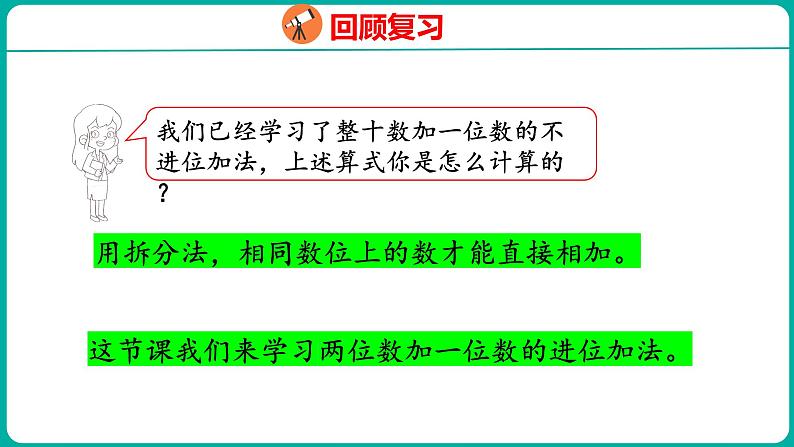 回顾复习

我们已经学习了整十数加一位数的不进位加法，上述算式你是怎么计算的？

用拆分法，相同数位上的数才能直接相加。

这节课我们来学习两位数加一位数的进位加法。